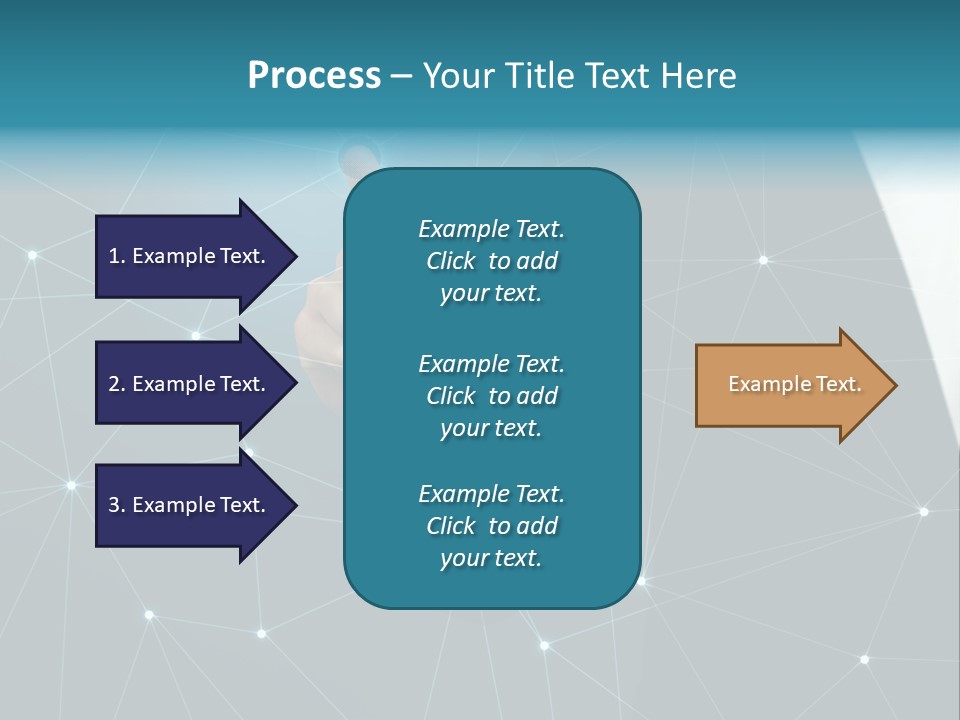 Process – Your Title Text Here

1. Example Text.

2. Example Text.

3. Example Text.

Example Text. Click to add your text.

Example Text. Click to add your text.

Example Text. Click to add your text.

Example Text.